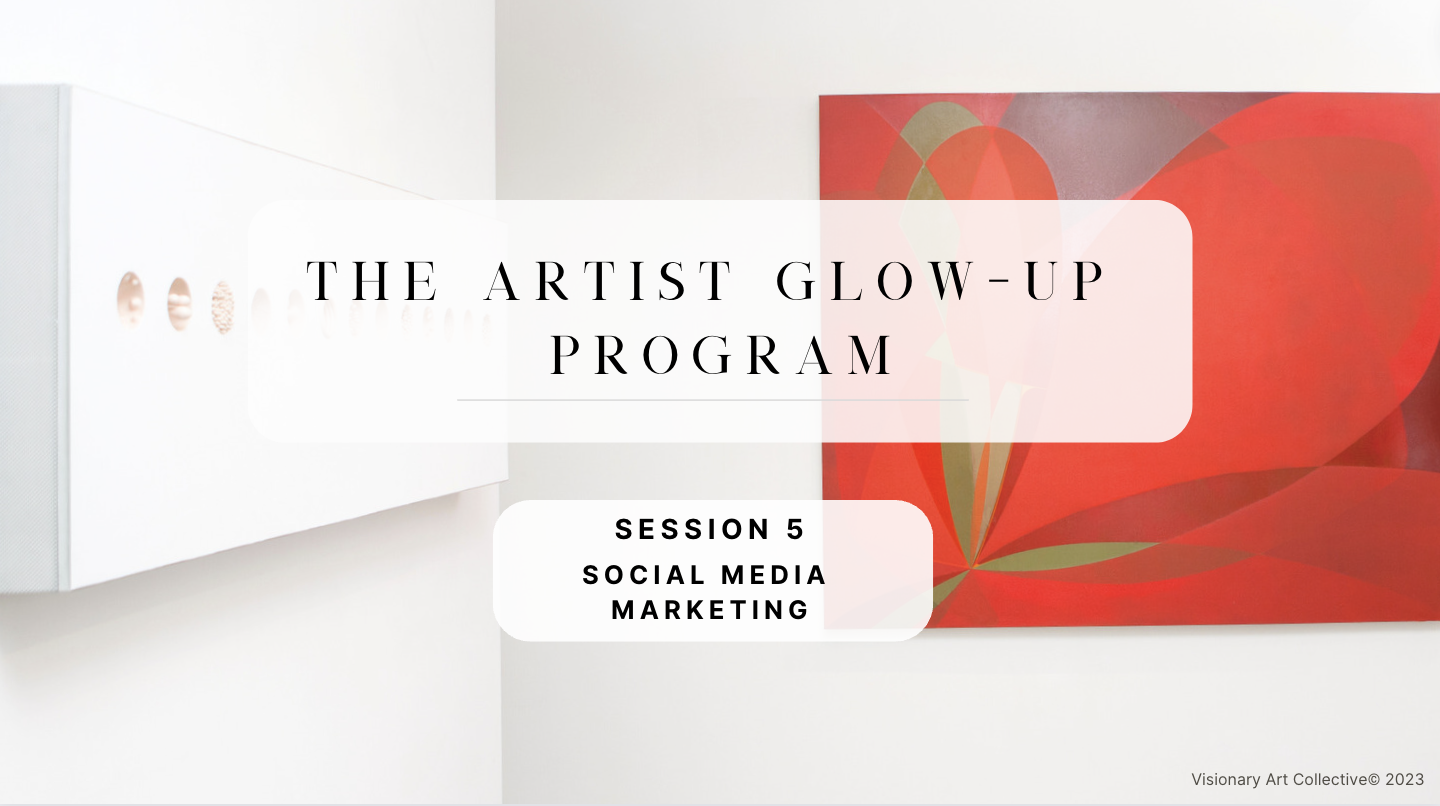 THE ARTIST GLOW-UP PROGRAM

SESSION 5
SOCIAL MEDIA MARKETING

Visionary Art Collective© 2023